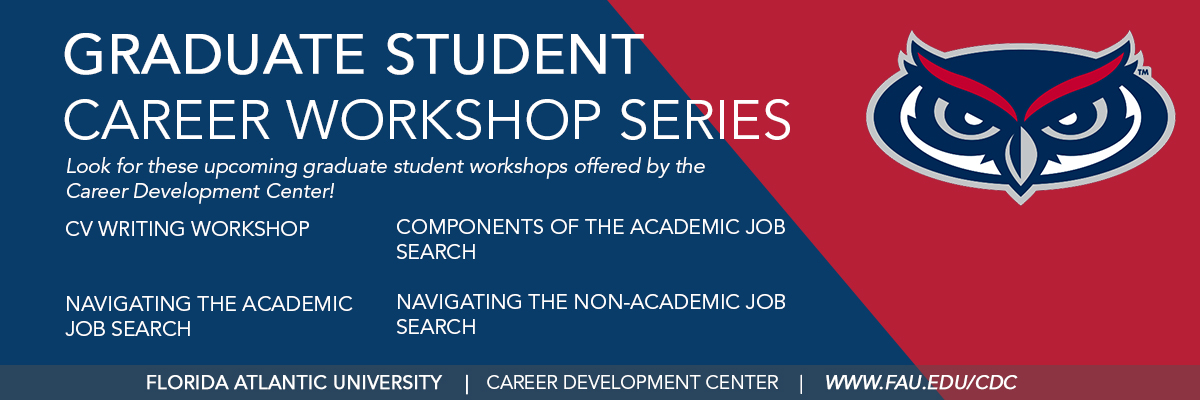 GRADUATE STUDENT
CAREER WORKSHOP SERIES

Look for these upcoming graduate student workshops offered by the Career Development Center!

CV WRITING WORKSHOP

NAVIGATING THE ACADEMIC JOB SEARCH

COMPONENTS OF THE ACADEMIC JOB SEARCH

NAVIGATING THE NON-ACADEMIC JOB SEARCH

TM

FLORIDA ATLANTIC UNIVERSITY | CAREER DEVELOPMENT CENTER | WWW.FAU.EDU/CDC